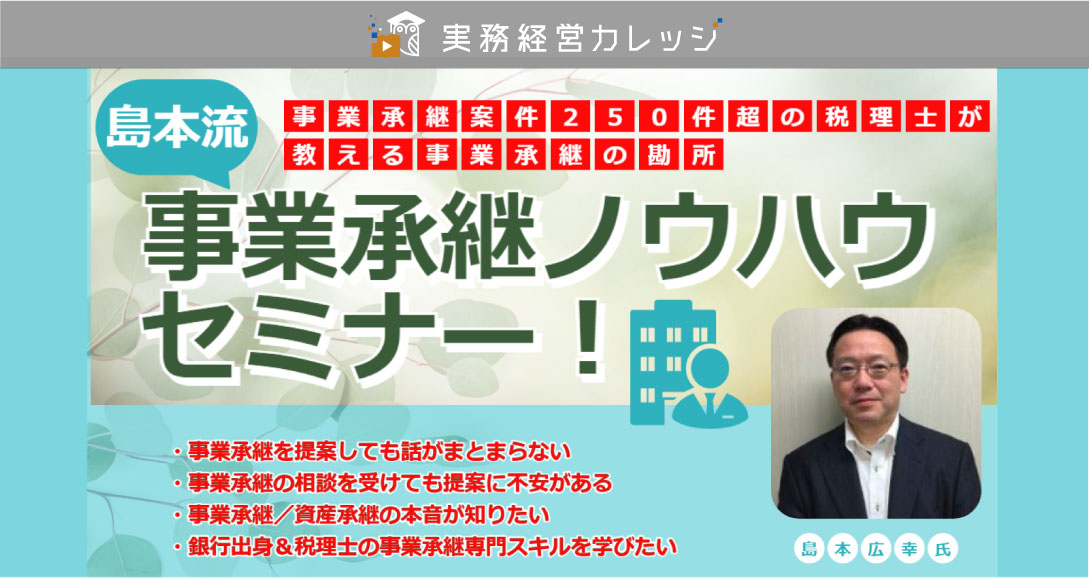 実務経営カレッジ

島本流

事業承継案件250件超の税理士が教える事業承継の勘所

事業承継ノウハウセミナー！

・事業承継を提案しても話がまとまらない
・事業承継の相談を受けても提案に不安がある
・事業承継／資産承継の本音が知りたい
・銀行出身＆税理士の事業承継専門スキルを学びたい

島本広幸氏